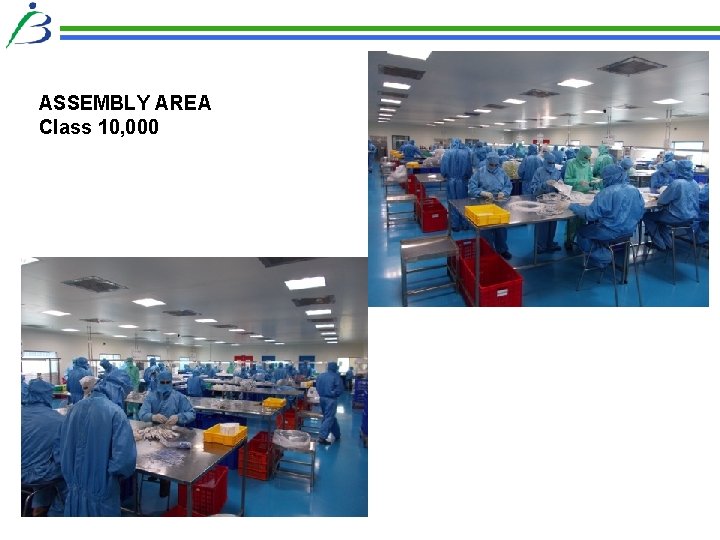 ASSEMBLY AREA
Class 10,000